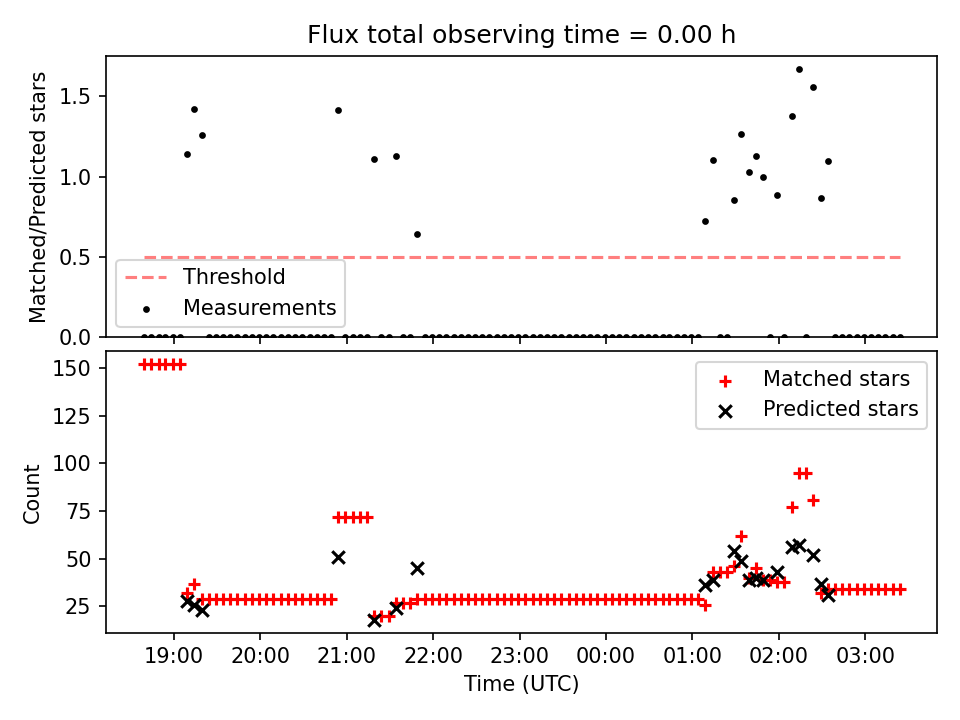 Flux total observing time = 0.00 h

Matched/Predicted stars

1.5
1.0
0.5
0.0

Threshold
Measurements

Count

150
125
100
75
50
25

Matched stars
Predicted stars

19:00
20:00
21:00
22:00
23:00
00:00
01:00
02:00
03:00

Time (UTC)